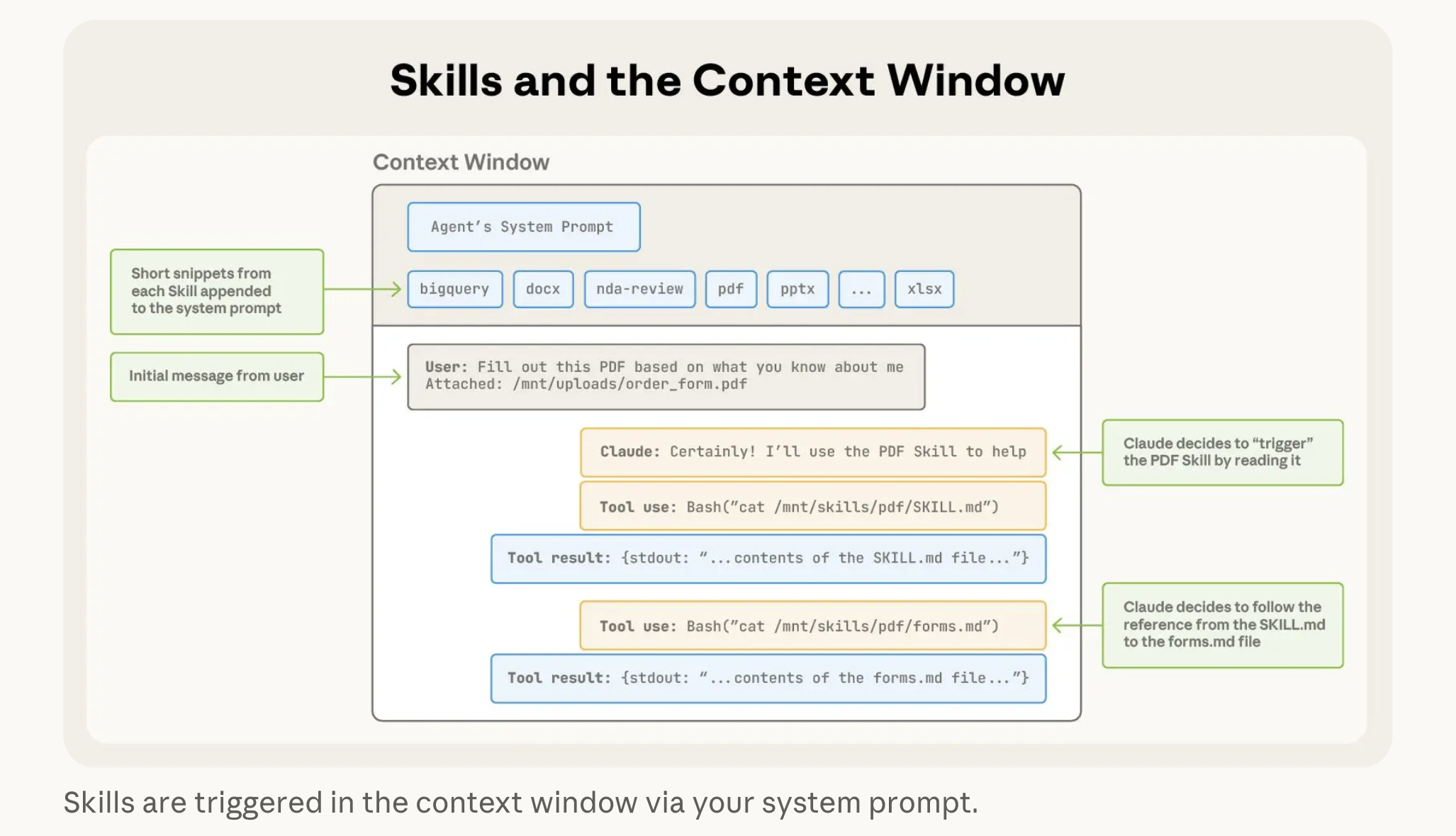 Skills and the Context Window

Context Window

Agent's System Prompt

Short snippets from each Skill appended to the system prompt

bigquery docx nda-review pdf pptx ... xlsx

Initial message from user

User: Fill out this PDF based on what you know about me
Attached: /mnt/uploads/order_form.pdf

Claude: Certainly! I'll use the PDF Skill to help

Claude decides to "trigger" the PDF Skill by reading it

Tool use: Bash("cat /mnt/skills/pdf/SKILL.md")

Tool result: {stdout: "...contents of the SKILL.md file..."}

Tool use: Bash("cat /mnt/skills/pdf/forms.md")

Claude decides to follow the reference from the SKILL.md to the forms.md file

Tool result: {stdout: "...contents of the forms.md file..."}

Skills are triggered in the context window via your system prompt.